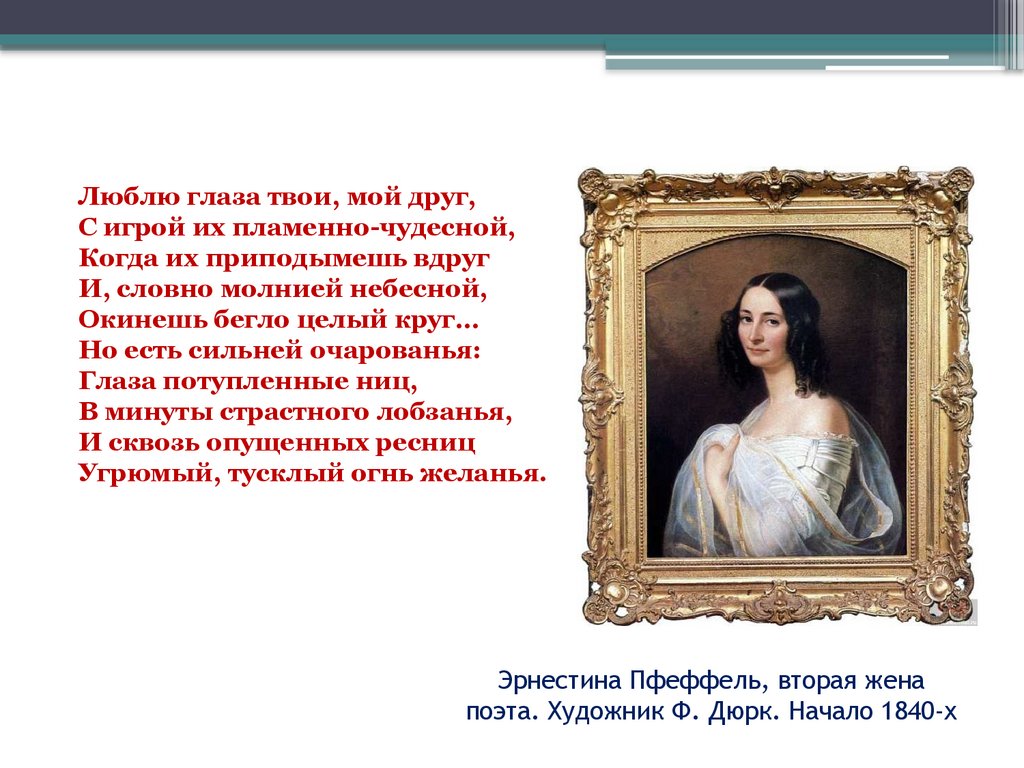 Люблю глаза твои, мой друг,
С игрой их пламенно-чудесной,
Когда их приподымешь вдруг
И, словно молнией небесной,
Окинешь бегло целый круг...
Но есть сильней очарованья:
Глаза потупленные ниц,
В минуты страстного лобзанья,
И сквозь опущенных ресниц
Угрюмый, тусклый огнь желанья.

Эрнестина Пфеффель, вторая жена поэта. Художник Ф. Дюрк. Начало 1840-х